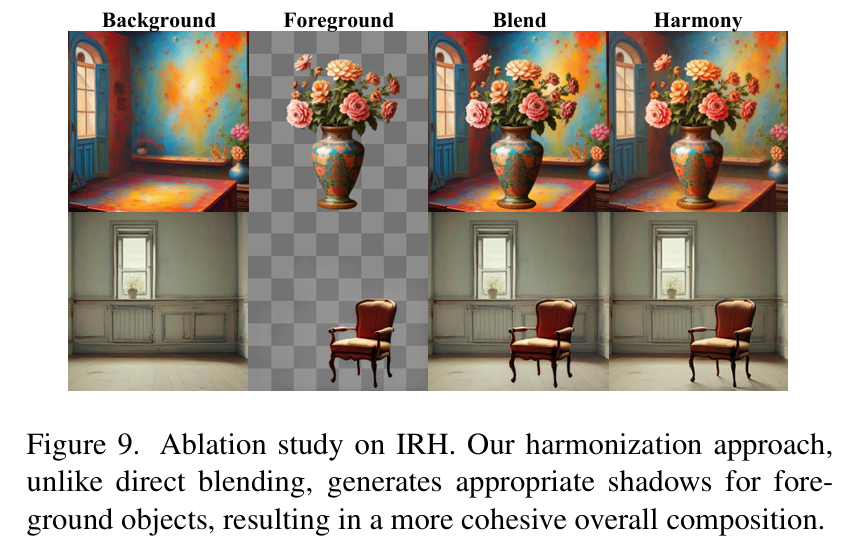 Background Foreground Blend Harmony

Figure 9. Ablation study on IRH. Our harmonization approach, unlike direct blending, generates appropriate shadows for foreground objects, resulting in a more cohesive overall composition.